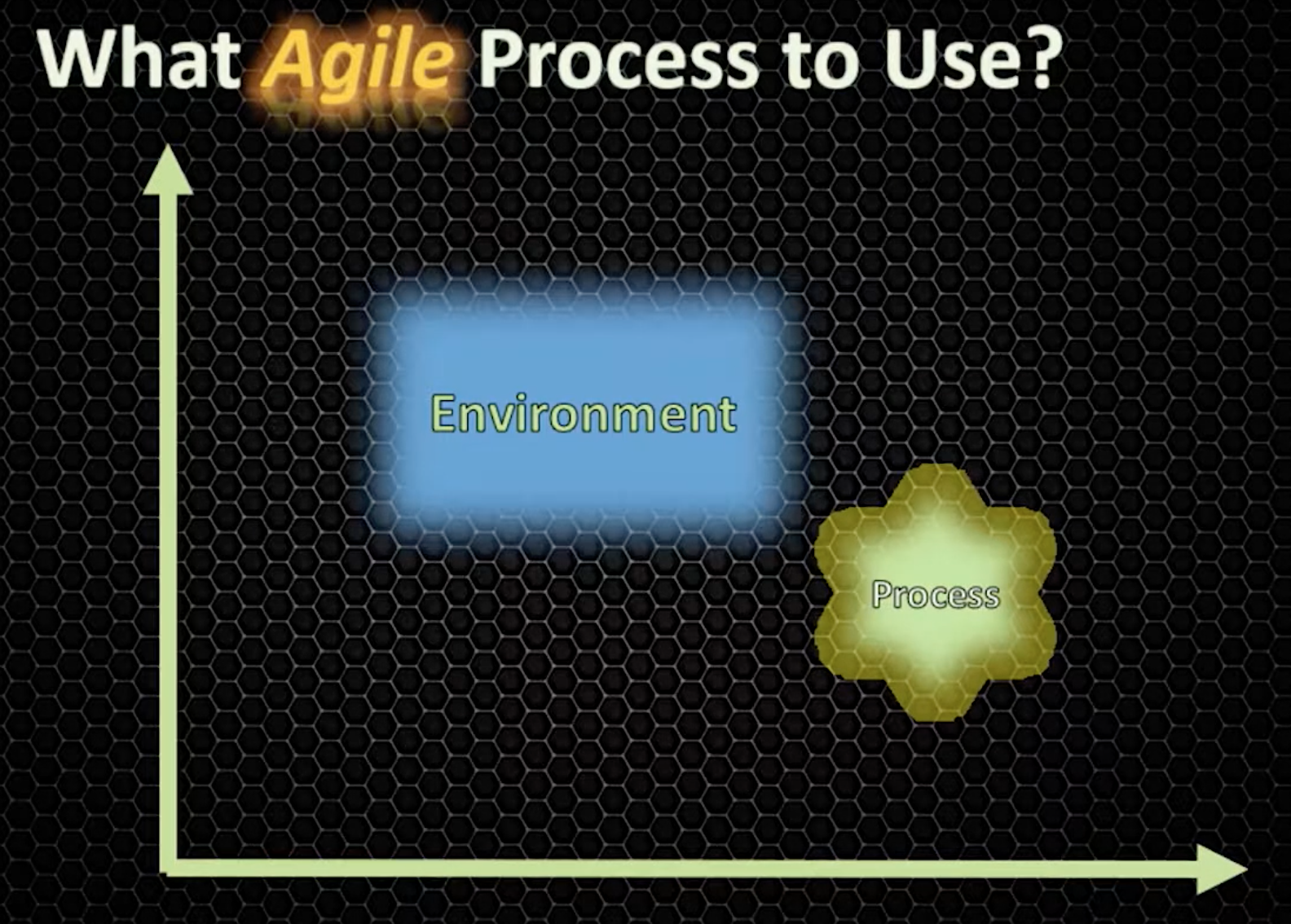 What Agile Process to Use?

Environment

Process